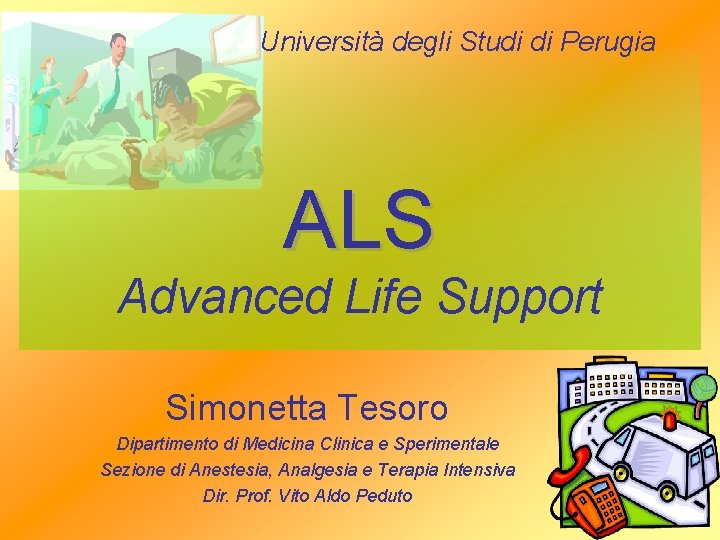 Università degli Studi di Perugia

ALS

Advanced Life Support

Simonetta Tesoro

Dipartimento di Medicina Clinica e Sperimentale
Sezione di Anestesia, Analgesia e Terapia Intensiva
Dir. Prof. Vito Aldo Peduto